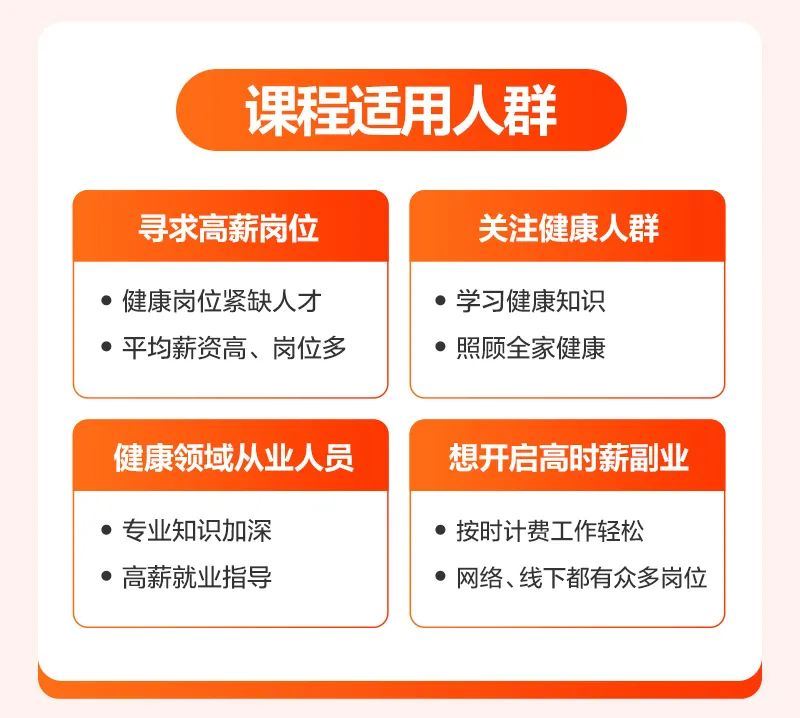 课程适用人群

寻求高薪岗位

• 健康岗位紧缺人才
• 平均薪资高、岗位多

关注健康人群

• 学习健康知识
• 照顾全家健康

健康领域从业人员

• 专业知识加深
• 高薪就业指导

想开启高时薪副业

• 按时计费工作轻松
• 网络、线下都有众多岗位